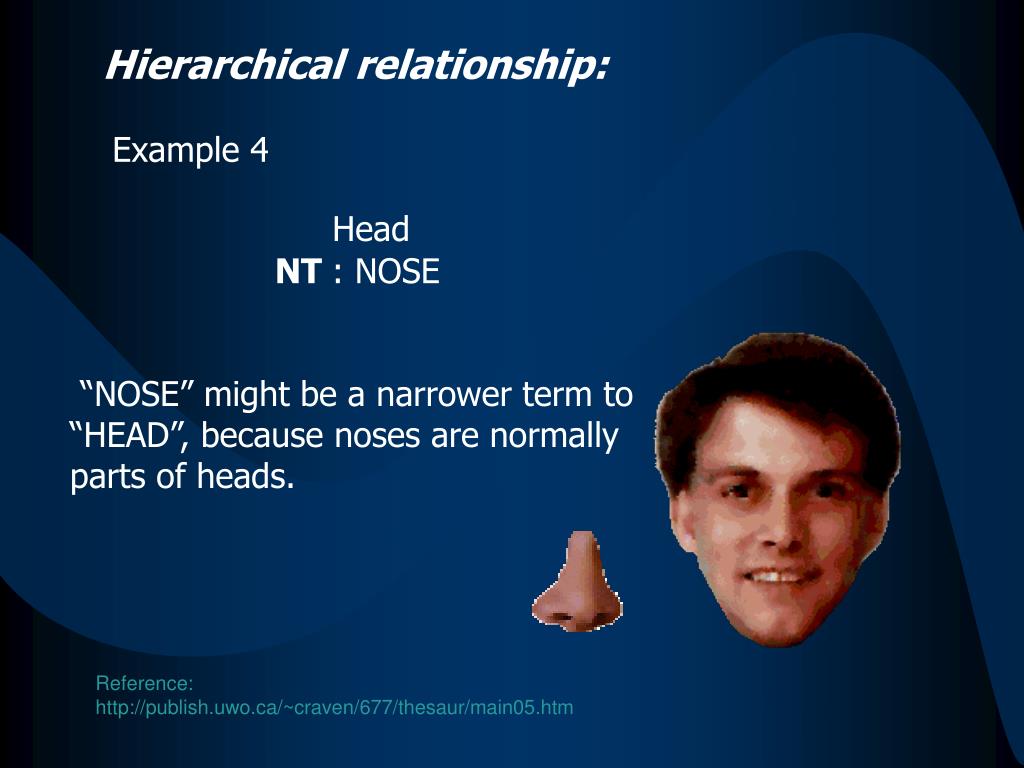 Hierarchical relationship:

Example 4

Head
NT : NOSE

“NOSE” might be a narrower term to “HEAD”, because noses are normally parts of heads.

Reference:
http://publish.uwo.ca/~craven/677/thesaur/main05.htm